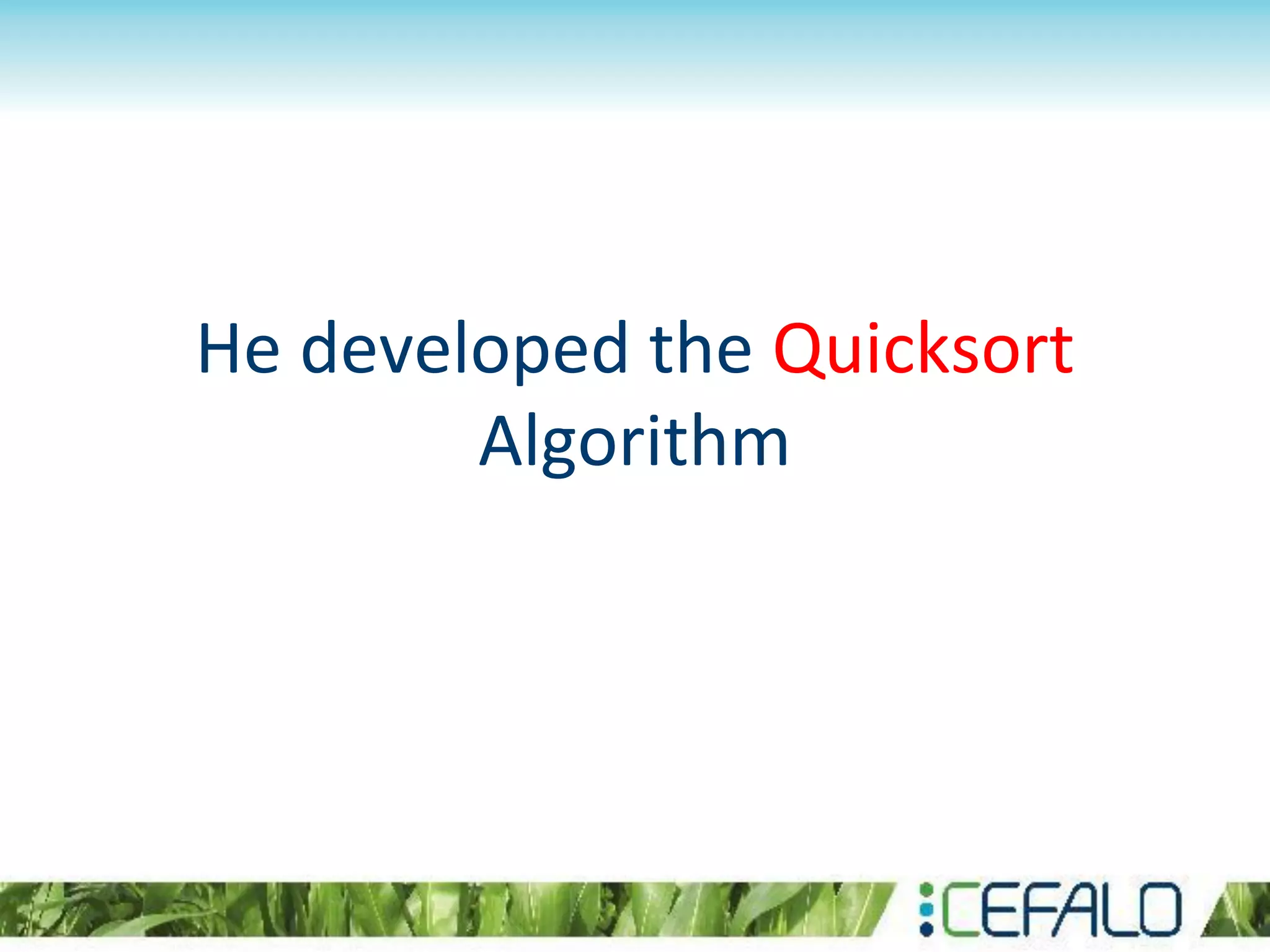 He developed the Quicksort Algorithm

CEFALO